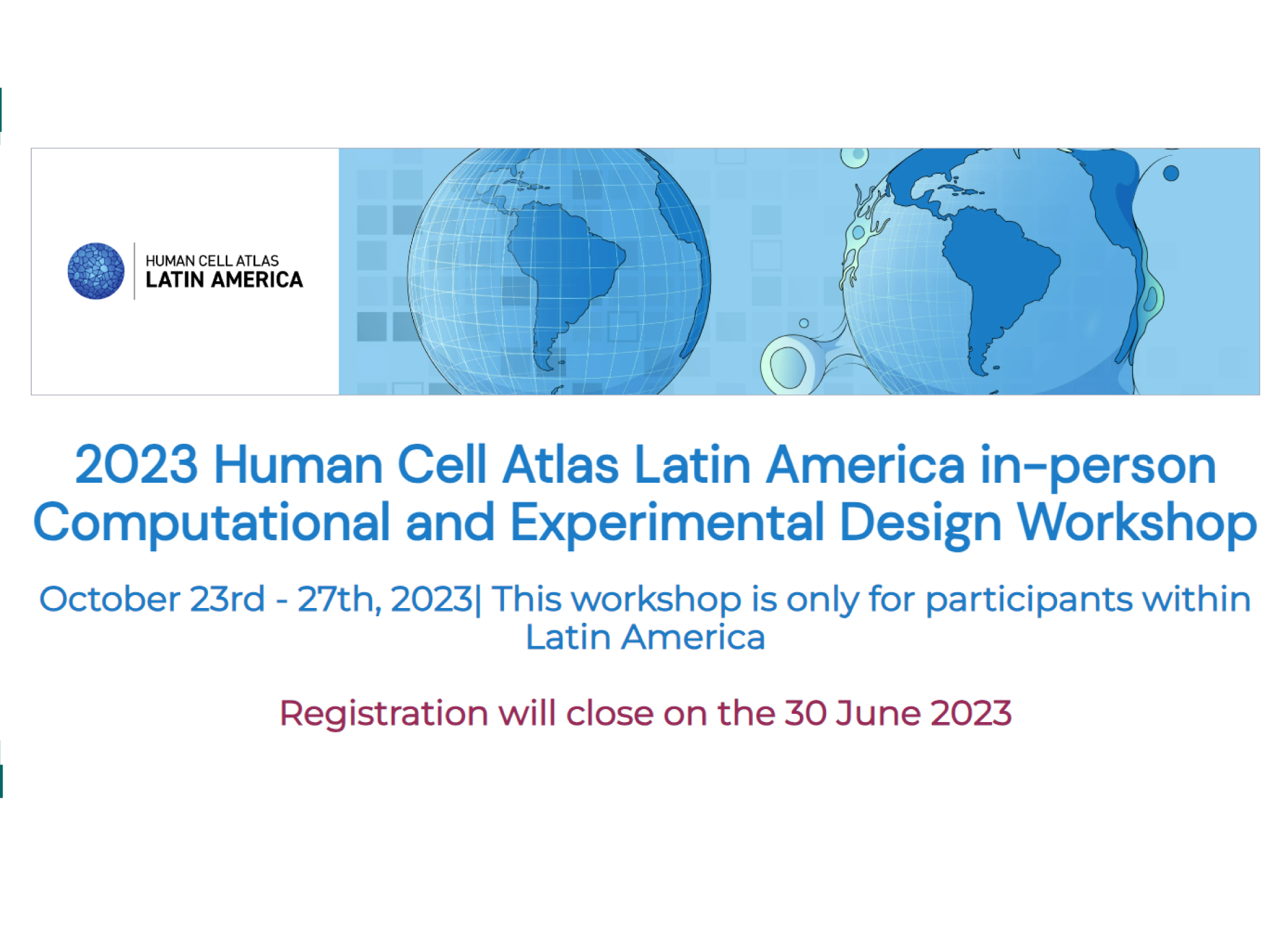 HUMAN CELL ATLAS
LATIN AMERICA

2023 Human Cell Atlas Latin America in-person Computational and Experimental Design Workshop

October 23rd - 27th, 2023| This workshop is only for participants within Latin America

Registration will close on the 30 June 2023